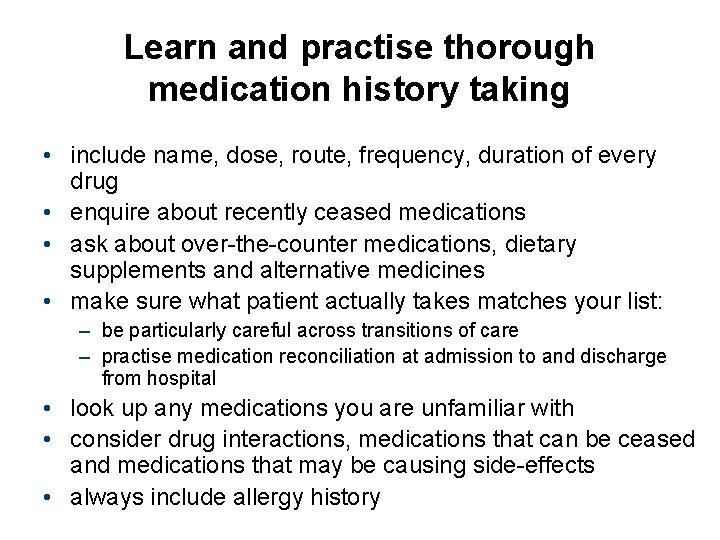 Learn and practise thorough medication history taking

• include name, dose, route, frequency, duration of every drug
• enquire about recently ceased medications
• ask about over-the-counter medications, dietary supplements and alternative medicines
• make sure what patient actually takes matches your list:
  – be particularly careful across transitions of care
  – practise medication reconciliation at admission to and discharge from hospital
• look up any medications you are unfamiliar with
• consider drug interactions, medications that can be ceased and medications that may be causing side-effects
• always include allergy history